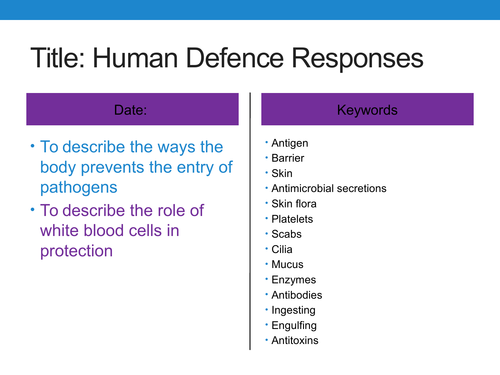 Title: Human Defence Responses

Date:

• To describe the ways the body prevents the entry of pathogens
• To describe the role of white blood cells in protection

Keywords

• Antigen
• Barrier
• Skin
• Antimicrobial secretions
• Skin flora
• Platelets
• Scabs
• Cilia
• Mucus
• Enzymes
• Antibodies
• Ingesting
• Engulfing
• Antitoxins